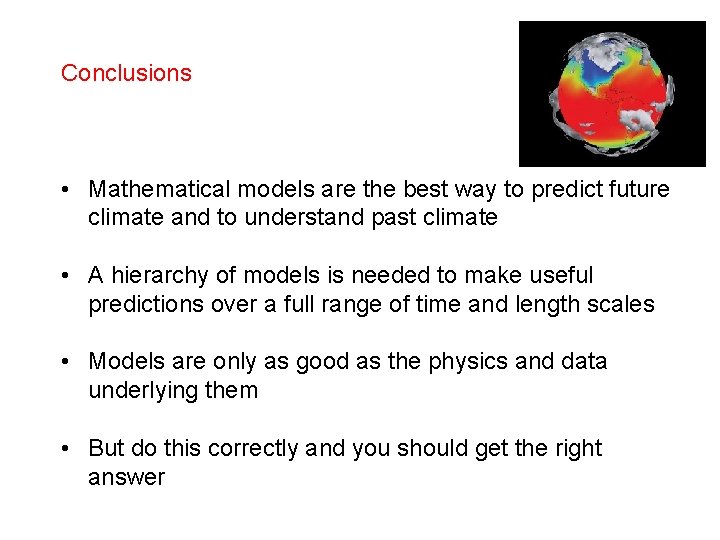 Conclusions

• Mathematical models are the best way to predict future climate and to understand past climate

• A hierarchy of models is needed to make useful predictions over a full range of time and length scales

• Models are only as good as the physics and data underlying them

• But do this correctly and you should get the right answer